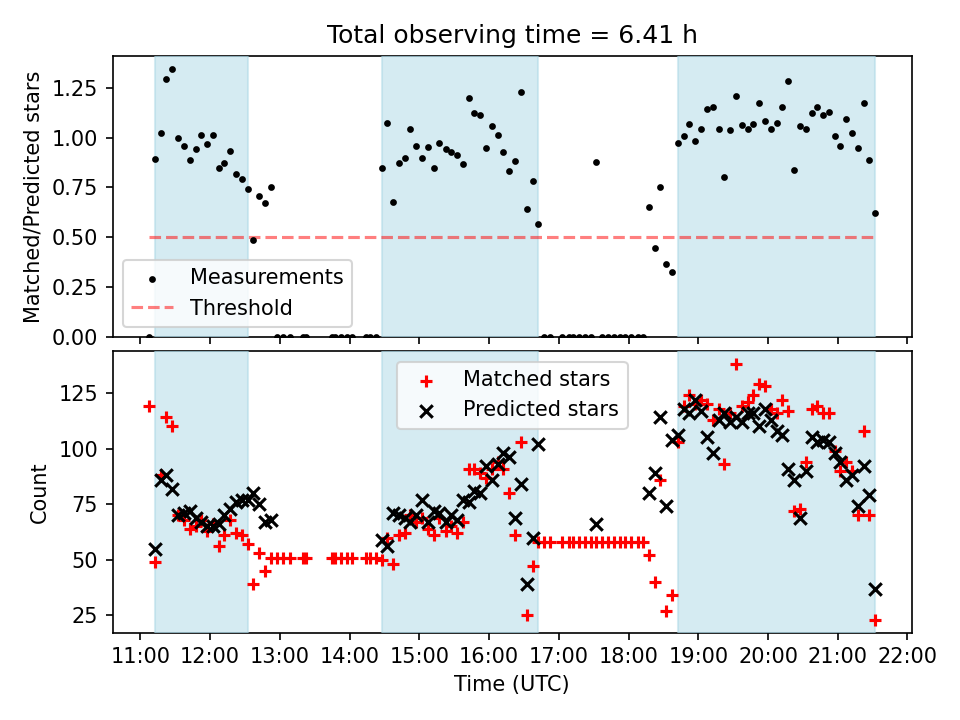 Total observing time = 6.41 h

Matched/Predicted stars

1.25
1.00
0.75
0.50
0.25
0.00

Measurements
Threshold

Count

125
100
75
50
25

Matched stars
Predicted stars

11:00 12:00 13:00 14:00 15:00 16:00 17:00 18:00 19:00 20:00 21:00 22:00

Time (UTC)